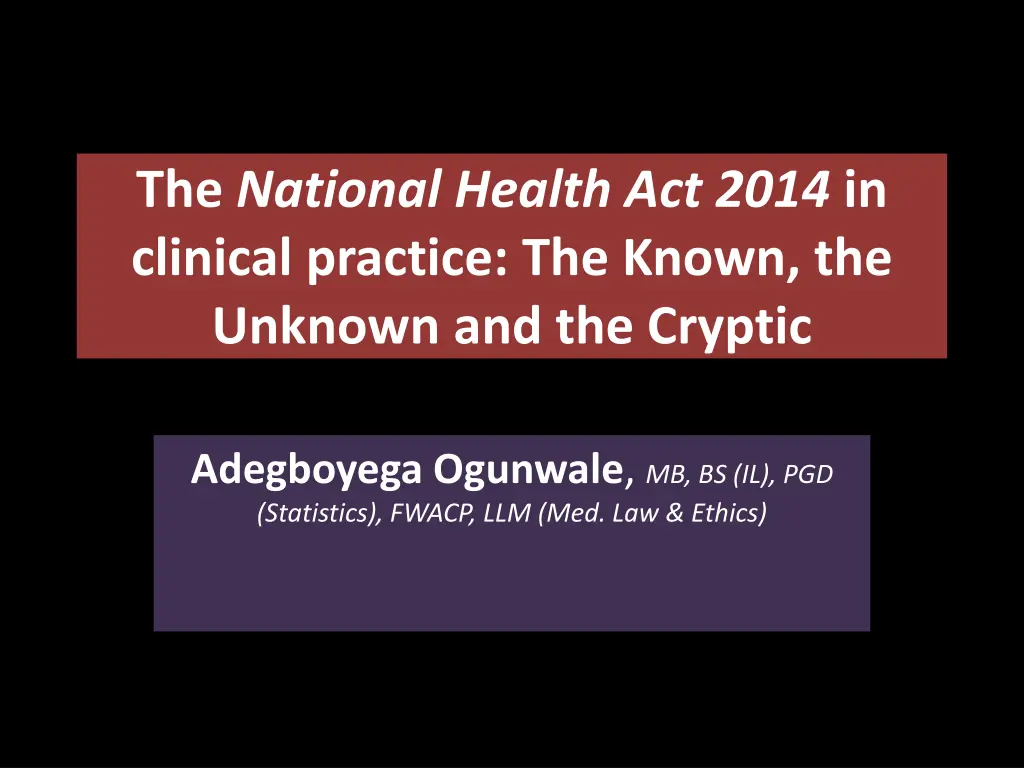 The National Health Act 2014 in clinical practice: The Known, the Unknown and the Cryptic

Adegboyega Ogunwale, MB, BS (IL), PGD (Statistics), FWACP, LLM (Med. Law & Ethics)